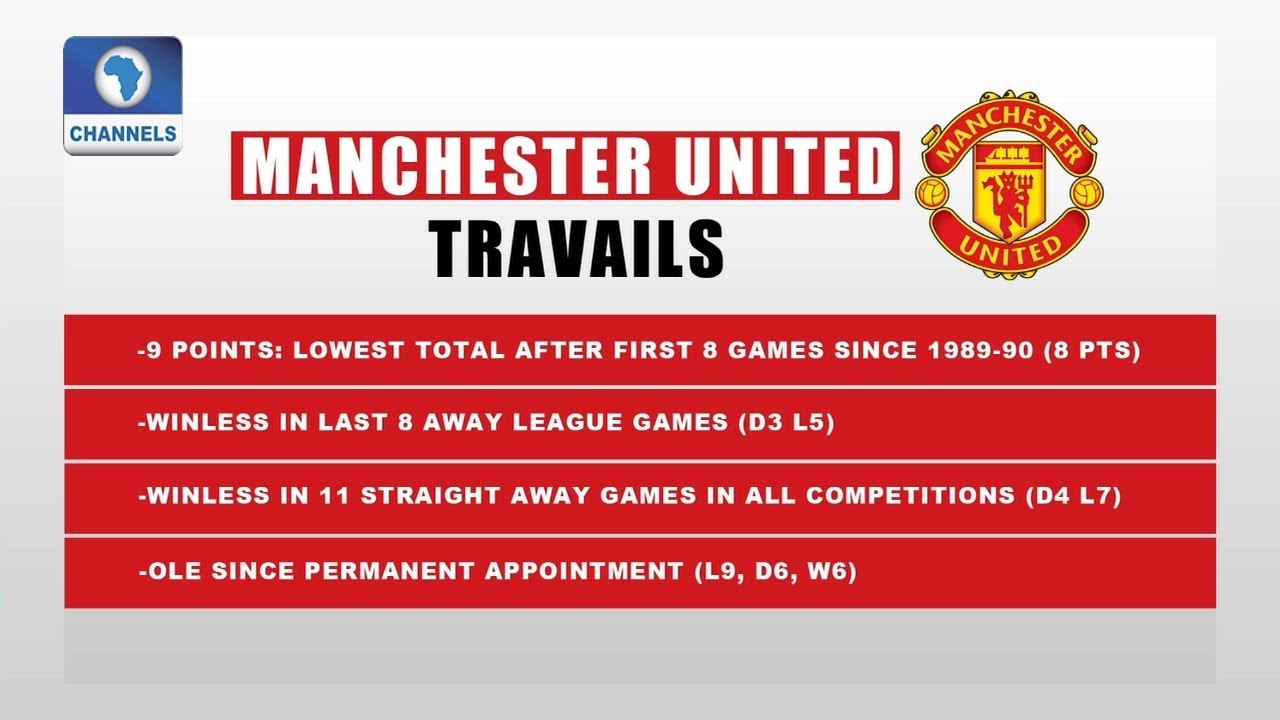 CHANNELS

MANCHESTER UNITED

TRAVAILS

MANCHESTER UNITED

-9 POINTS: LOWEST TOTAL AFTER FIRST 8 GAMES SINCE 1989-90 (8 PTS)

-WINLESS IN LAST 8 AWAY LEAGUE GAMES (D3 L5)

-WINLESS IN 11 STRAIGHT AWAY GAMES IN ALL COMPETITIONS (D4 L7)

-OLE SINCE PERMANENT APPOINTMENT (L9, D6, W6)